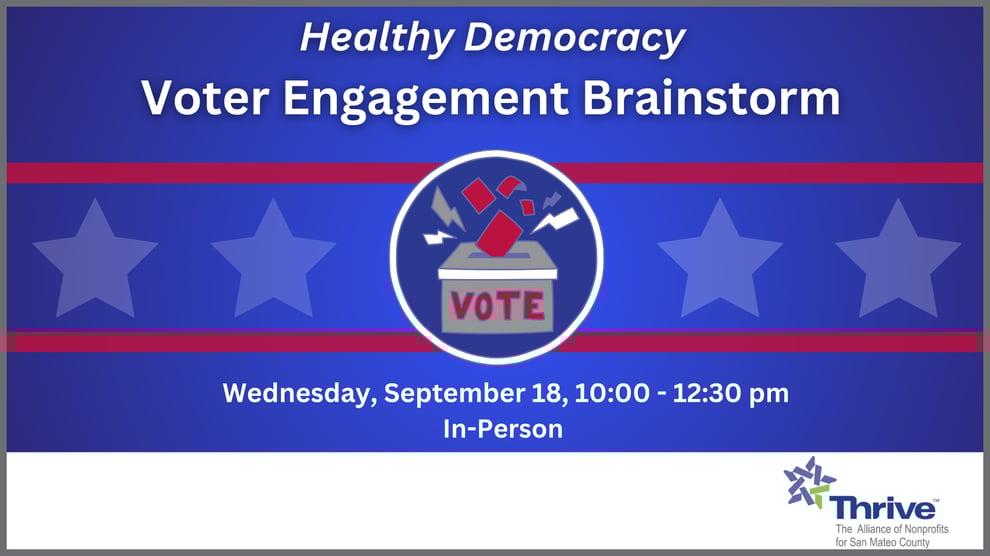 Healthy Democracy
Voter Engagement Brainstorm

VOTE

Wednesday, September 18, 10:00 - 12:30 pm
In-Person

Thrive™
The Alliance of Nonprofits for San Mateo County